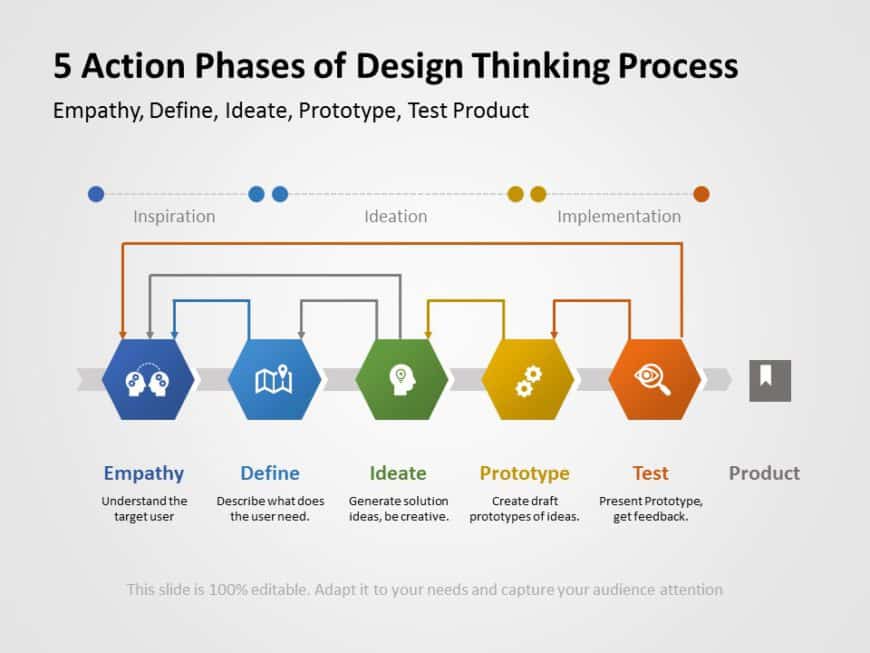 5 Action Phases of Design Thinking Process

Empathy, Define, Ideate, Prototype, Test Product

Inspiration

Ideation

Implementation

Empathy

Understand the target user

Define

Describe what does the user need.

Ideate

Generate solution ideas, be creative.

Prototype

Create draft prototypes of ideas.

Test

Present Prototype, get feedback.

Product

This slide is 100% editable. Adapt it to your needs and capture your audience attention